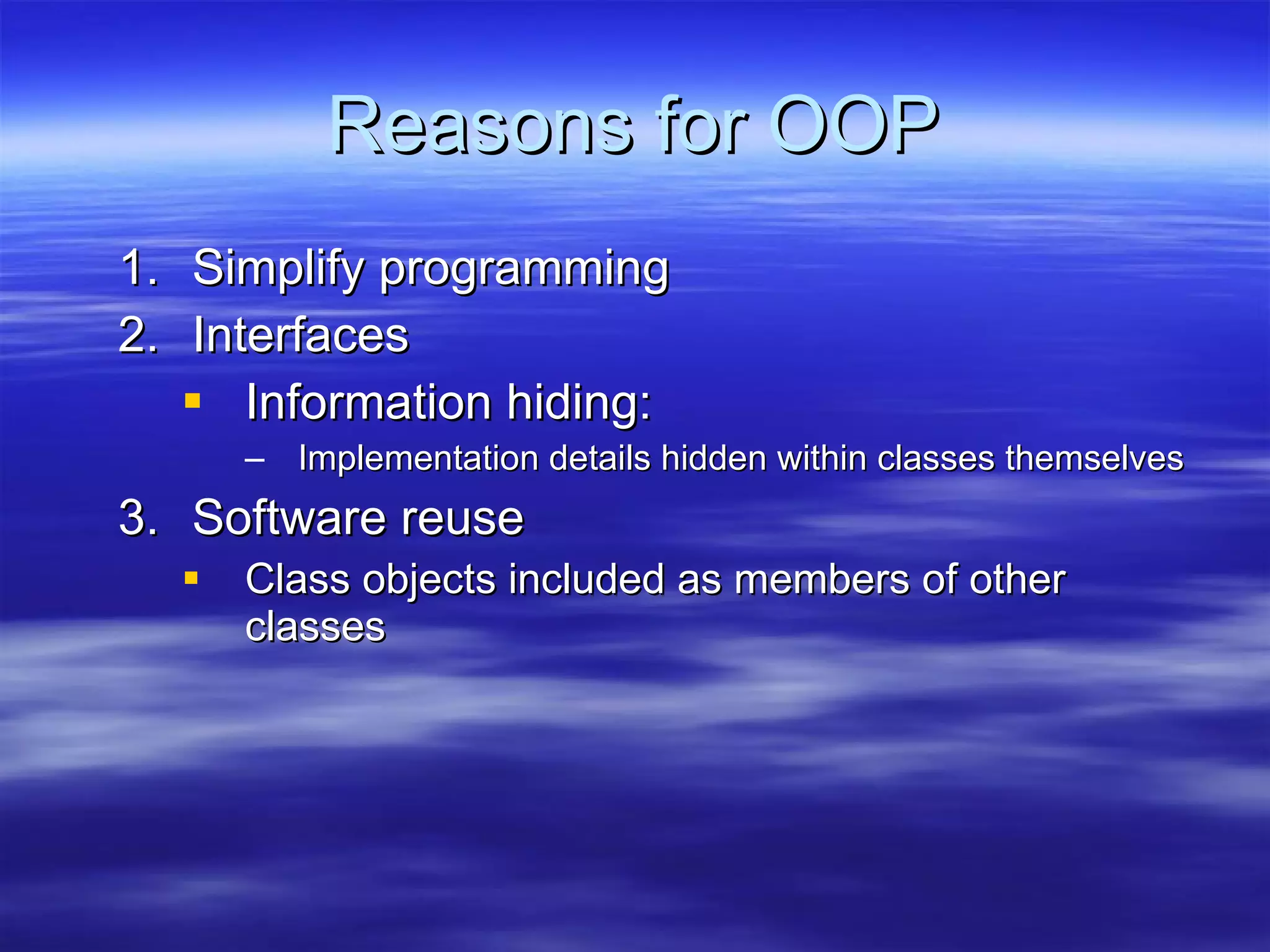 Reasons for OOP

1. Simplify programming
2. Interfaces
   ▪ Information hiding:
     – Implementation details hidden within classes themselves
3. Software reuse
   ▪ Class objects included as members of other classes